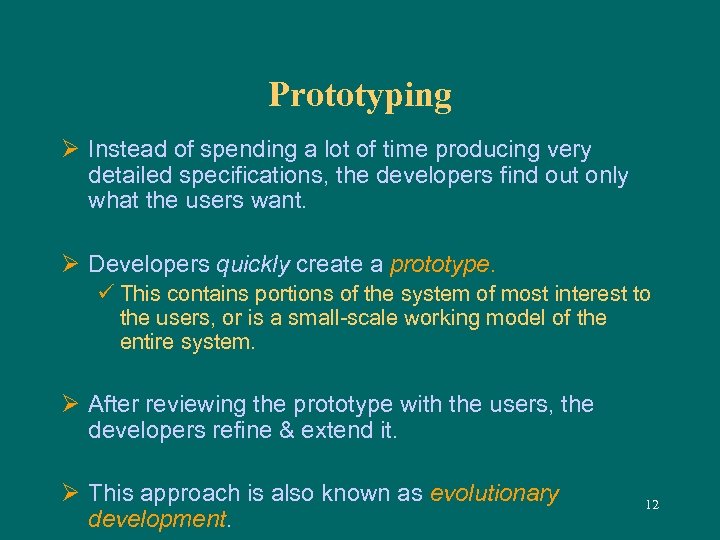 Prototyping

➢ Instead of spending a lot of time producing very detailed specifications, the developers find out only what the users want.

➢ Developers quickly create a prototype.
✓ This contains portions of the system of most interest to the users, or is a small-scale working model of the entire system.

➢ After reviewing the prototype with the users, the developers refine & extend it.

➢ This approach is also known as evolutionary development.

12